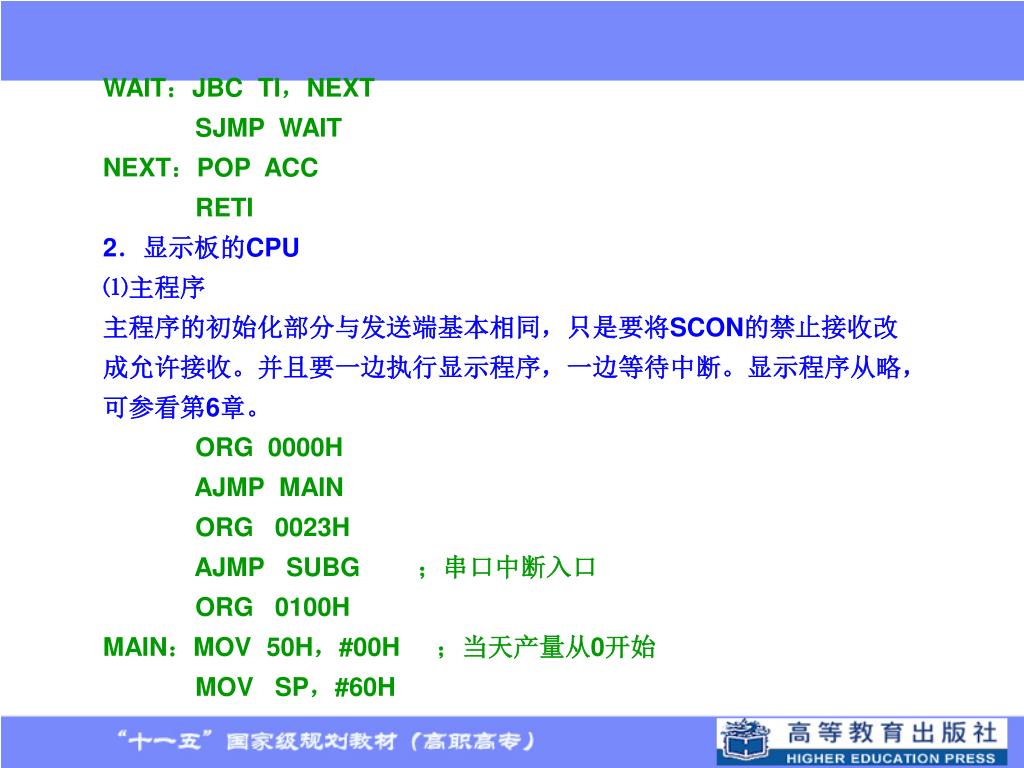 WAIT：JBC TI，NEXT
SJMP WAIT
NEXT：POP ACC
RETI

2．显示板的CPU

⑴主程序

主程序的初始化部分与发送端基本相同，只是要将SCON的禁止接收改成允许接收。并且要一边执行显示程序，一边等待中断。显示程序从略，可参看第6章。

ORG 0000H
AJMP MAIN
ORG 0023H
AJMP SUBG ；串口中断入口
ORG 0100H
MAIN：MOV 50H，#00H ；当天产量从0开始
MOV SP，#60H

“十一五”国家级规划教材（高职高专）

高等教育出版社
HIGHER EDUCATION PRESS